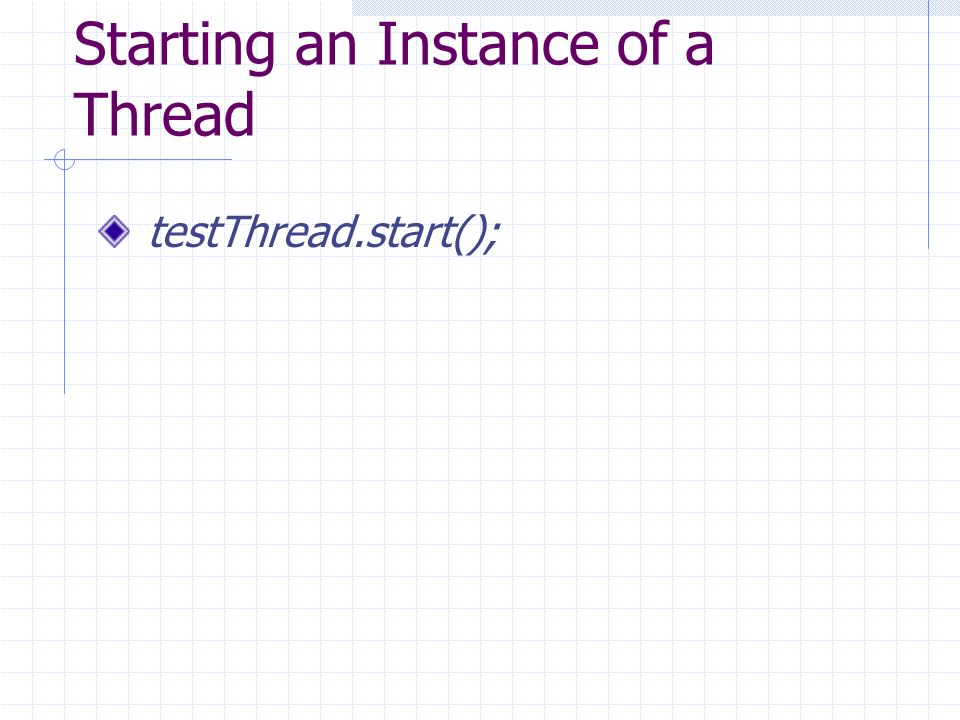 Starting an Instance of a Thread

testThread.start();